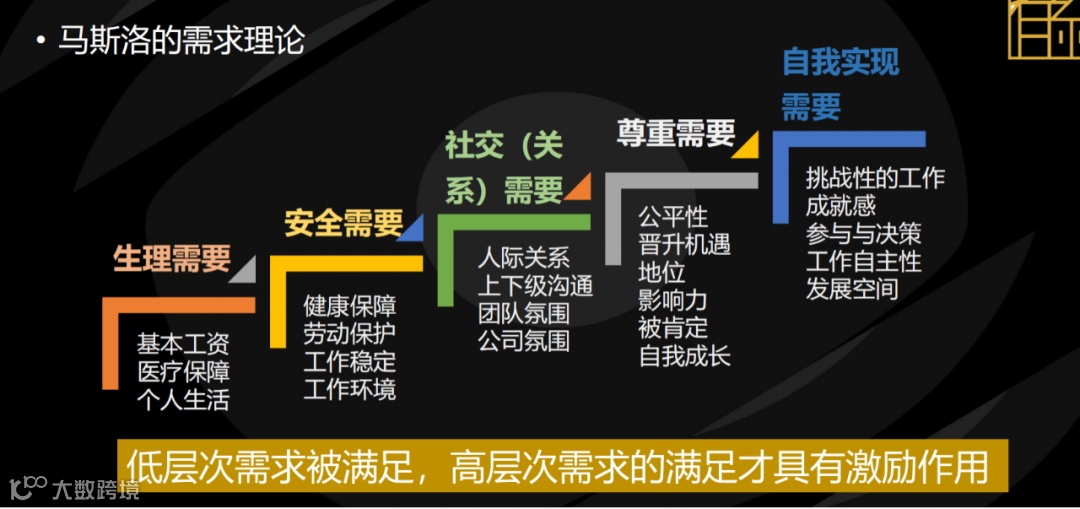 • 马斯洛的需求理论

生理需要
基本工资
医疗保障
个人生活

安全需要
健康保障
劳动保护
工作稳定
工作环境

社交（关系）需要
人际关系
上下级沟通
团队氛围
公司氛围

尊重需要
公平性
晋升机遇
地位
影响力
被肯定
自我成长

自我实现需要
挑战性的工作
成就感
参与与决策
工作自主性
发展空间

低层次需求被满足，高层次需求的满足才具有激励作用

大数跨境